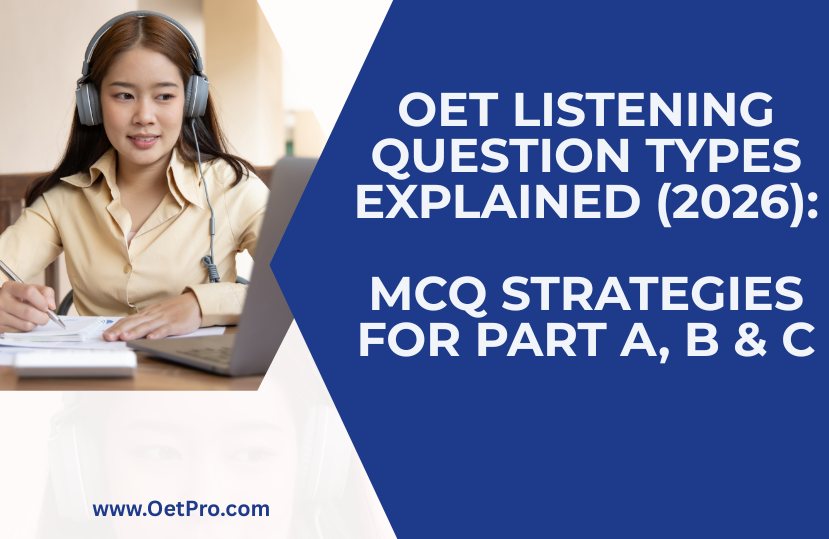 OET LISTENING QUESTION TYPES EXPLAINED (2026):

MCQ STRATEGIES FOR PART A, B & C

www.OetPro.com